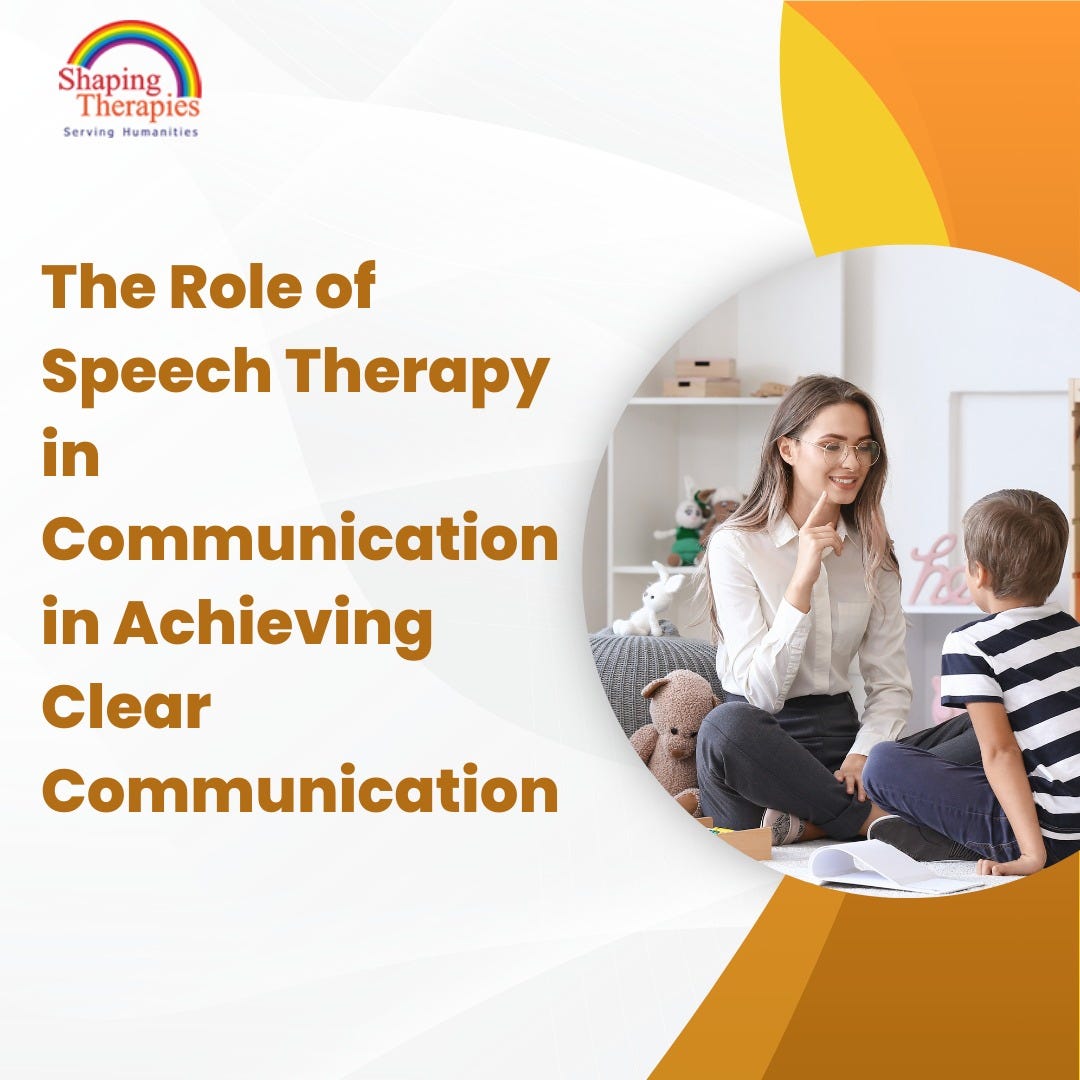 Shaping Therapies
Serving Humanities

The Role of Speech Therapy in Communication in Achieving Clear Communication